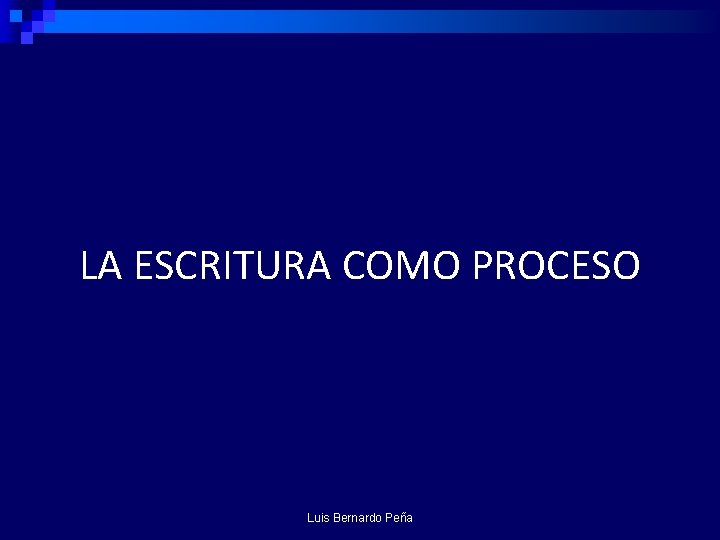 LA ESCRITURA COMO PROCESO

Luis Bernardo Peña